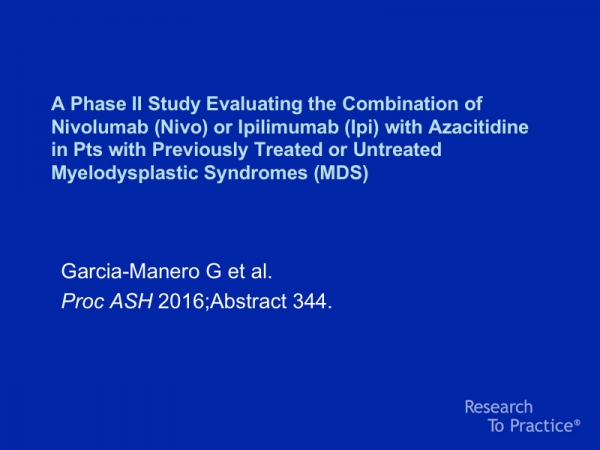 A Phase II Study Evaluating the Combination of Nivolumab (Nivo) or Ipilimumab (Ipi) with Azacitidine in Pts with Previously Treated or Untreated Myelodysplastic Syndromes (MDS)

Garcia-Manero G et al.
Proc ASH 2016;Abstract 344.

Research To Practice®